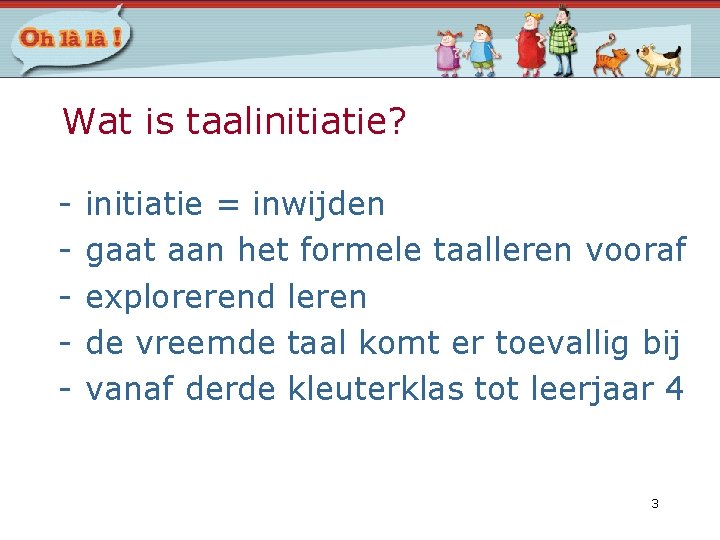 Oh là là !

Wat is taalinitiatie?

- initiatie = inwijden
- gaat aan het formele taalleren vooraf
- explorerend leren
- de vreemde taal komt er toevallig bij
- vanaf derde kleuterklas tot leerjaar 4

3